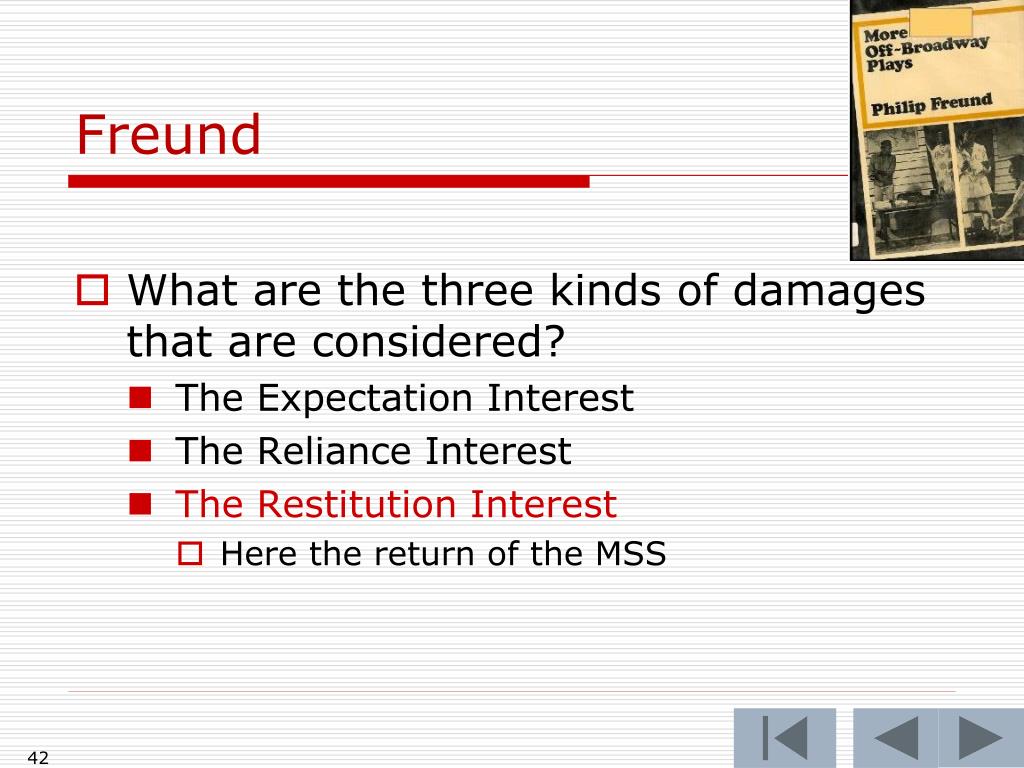 More Off-Broadway Plays
Philip Freund

Freund

What are the three kinds of damages that are considered?

The Expectation Interest

The Reliance Interest

The Restitution Interest

Here the return of the MSS

42